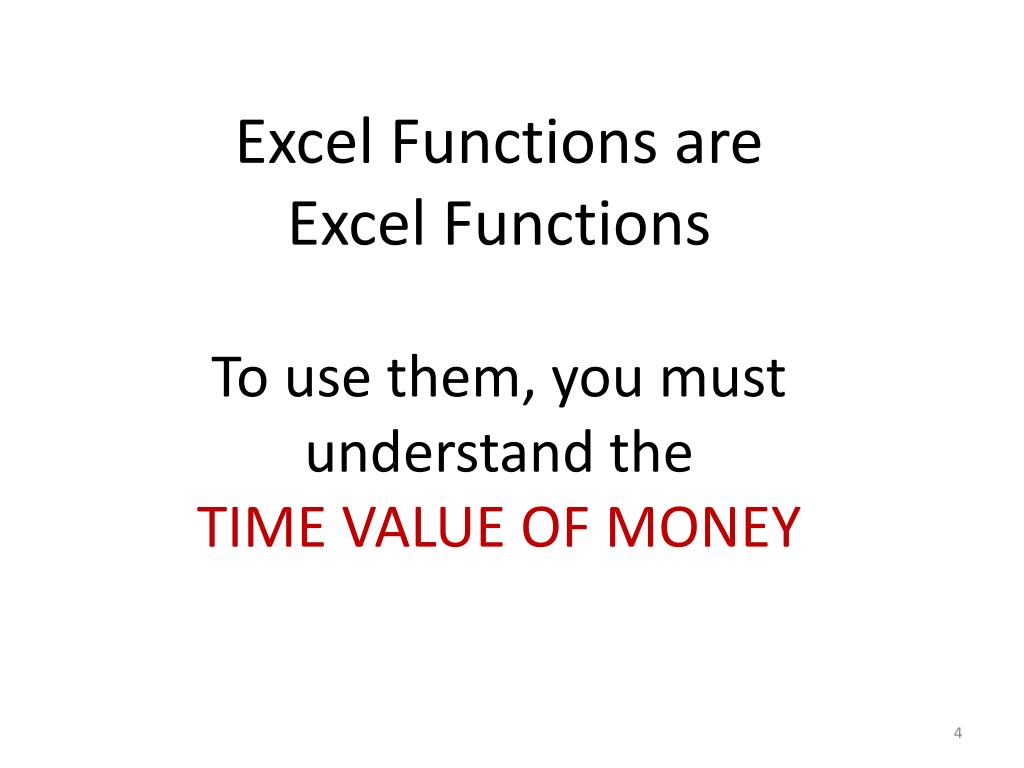 Excel Functions are Excel Functions

To use them, you must understand the TIME VALUE OF MONEY

4